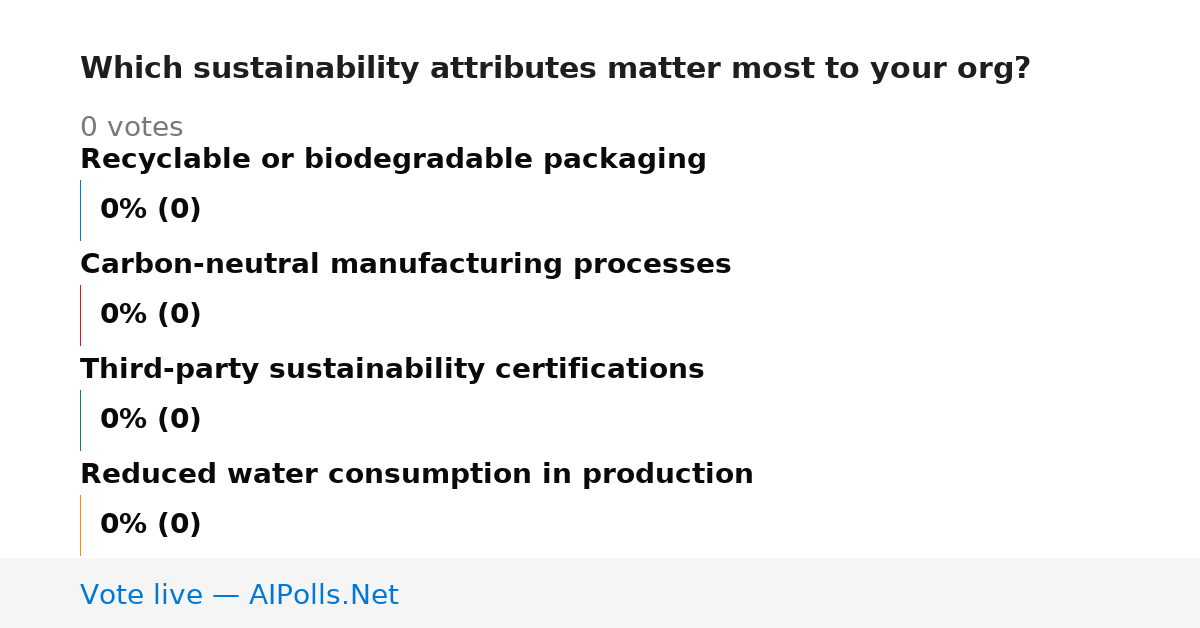 Which sustainability attributes matter most to your org?

0 votes

Recyclable or biodegradable packaging

0% (0)

Carbon-neutral manufacturing processes

0% (0)

Third-party sustainability certifications

0% (0)

Reduced water consumption in production

0% (0)

Vote live — AIPolls.Net